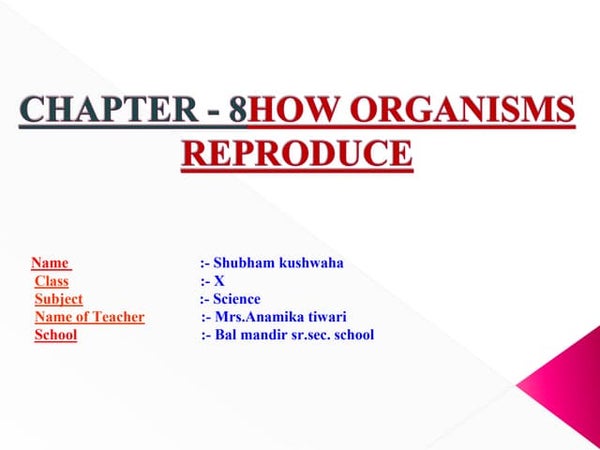 CHAPTER - 8HOW ORGANISMS REPRODUCE

Name :- Shubham kushwaha
Class :- X
Subject :- Science
Name of Teacher :- Mrs.Anamika tiwari
School :- Bal mandir sr.sec. school